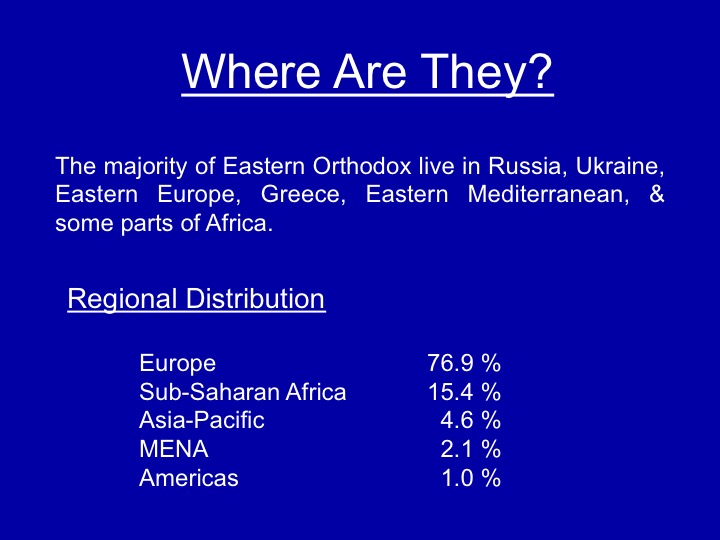 Where Are They?

The majority of Eastern Orthodox live in Russia, Ukraine, Eastern Europe, Greece, Eastern Mediterranean, & some parts of Africa.

Regional Distribution

| | |
|---|---|
| Europe | 76.9 % |
| Sub-Saharan Africa | 15.4 % |
| Asia-Pacific | 4.6 % |
| MENA | 2.1 % |
| Americas | 1.0 % |